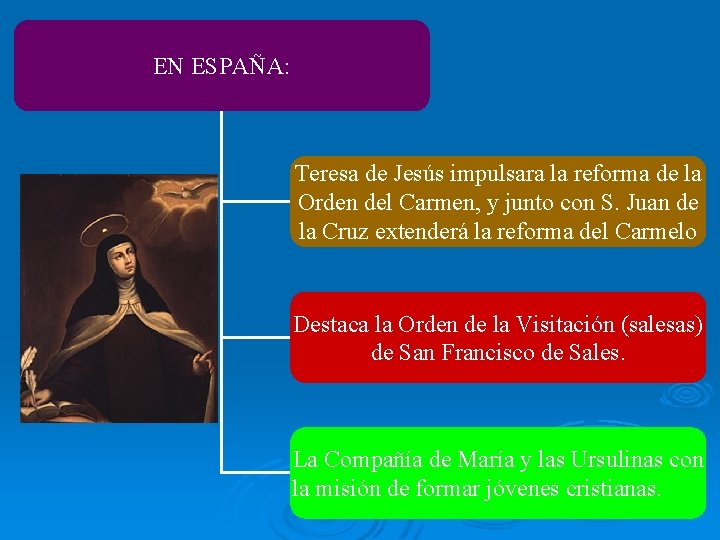 EN ESPAÑA:

Teresa de Jesús impulsara la reforma de la Orden del Carmen, y junto con S. Juan de la Cruz extenderá la reforma del Carmelo

Destaca la Orden de la Visitación (salesas) de San Francisco de Sales.

La Compañía de María y las Ursulinas con la misión de formar jóvenes cristianas.